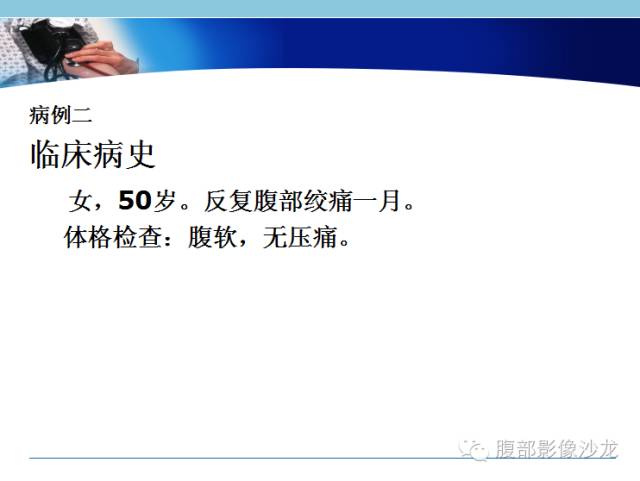 病例二

临床病史

女，50岁。反复腹部绞痛一月。

体格检查：腹软，无压痛。

腹部影像沙龙